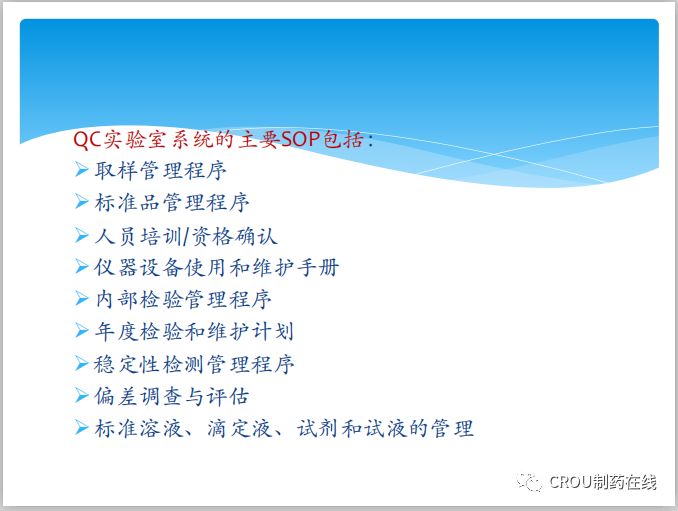 QC实验室系统的主要SOP包括：

➢ 取样管理程序
➢ 标准品管理程序
➢ 人员培训/资格确认
➢ 仪器设备使用和维护手册
➢ 内部检验管理程序
➢ 年度检验和维护计划
➢ 稳定性检测管理程序
➢ 偏差调查与评估
➢ 标准溶液、滴定液、试剂和试液的管理

CROU制药在线